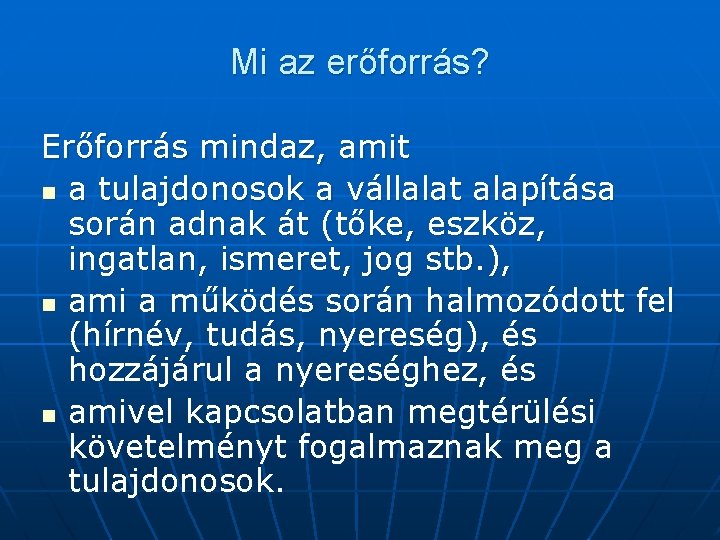 Mi az erőforrás?

Erőforrás mindaz, amit

- a tulajdonosok a vállalat alapítása során adnak át (tőke, eszköz, ingatlan, ismeret, jog stb.),
- ami a működés során halmozódott fel (hírnév, tudás, nyereség), és hozzájárul a nyereséghez, és
- amivel kapcsolatban megtérülési követelményt fogalmaznak meg a tulajdonosok.